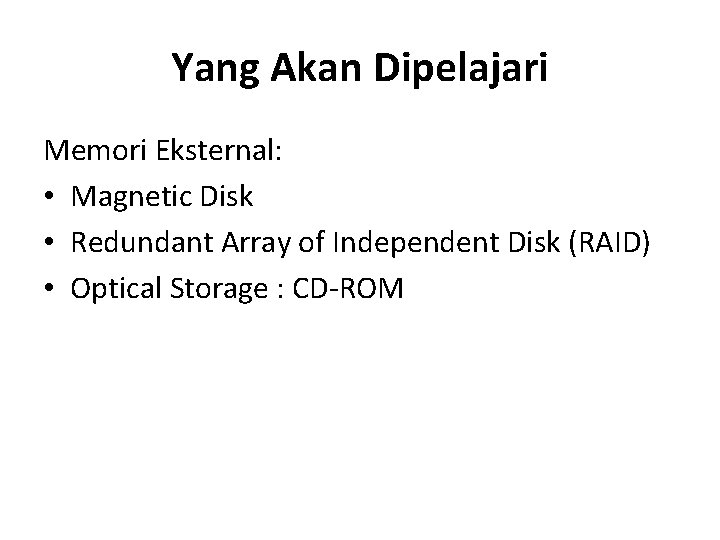 Yang Akan Dipelajari

Memori Eksternal:

• Magnetic Disk
• Redundant Array of Independent Disk (RAID)
• Optical Storage : CD-ROM